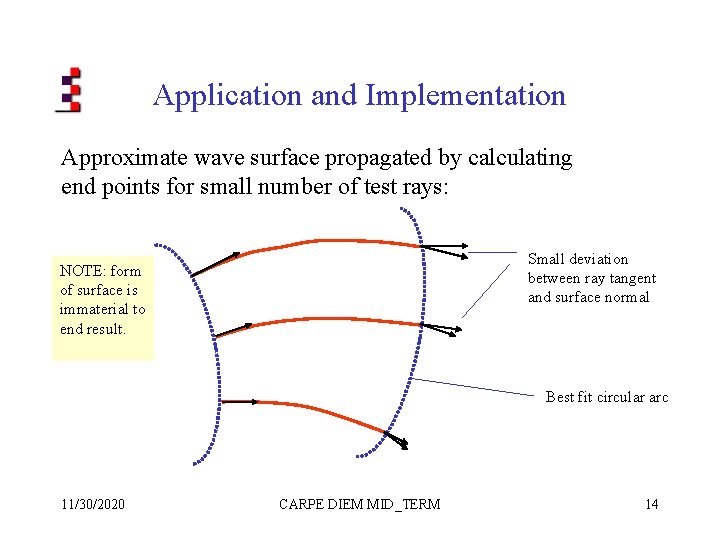 Application and Implementation

Approximate wave surface propagated by calculating end points for small number of test rays:

NOTE: form of surface is immaterial to end result.

Small deviation between ray tangent and surface normal

Best fit circular arc

11/30/2020

CARPE DIEM MID_TERM

14